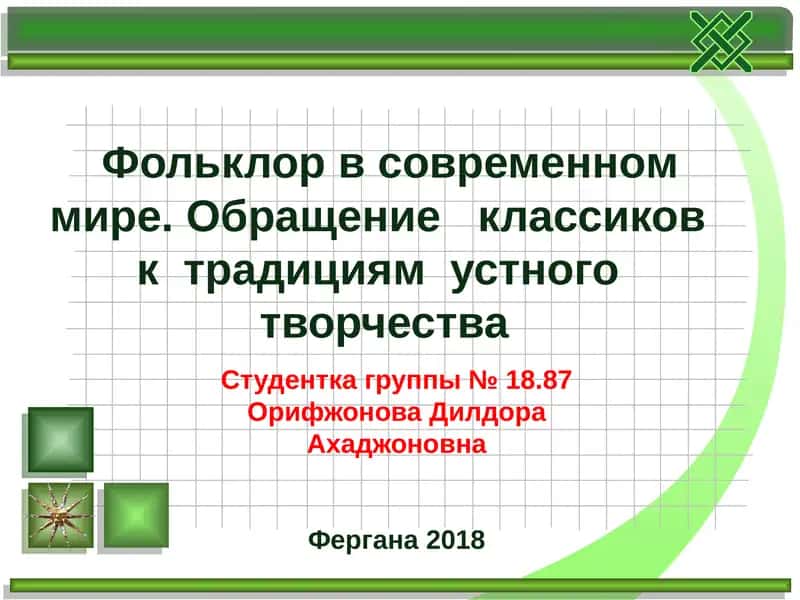 Фольклор в современном мире. Обращение классиков к традициям устного творчества

Студентка группы № 18.87
Орифжонова Дилдора Ахаджоновна

Фергана 2018